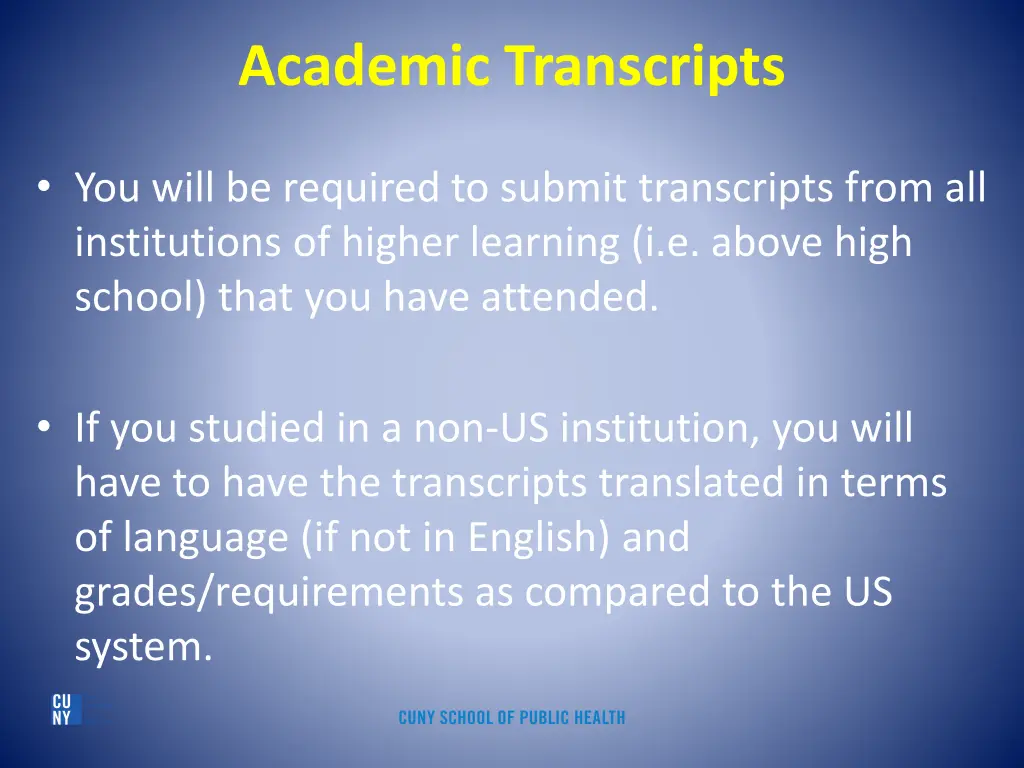 Academic Transcripts

• You will be required to submit transcripts from all institutions of higher learning (i.e. above high school) that you have attended.

• If you studied in a non-US institution, you will have to have the transcripts translated in terms of language (if not in English) and grades/requirements as compared to the US system.

CU
NY

CUNY SCHOOL OF PUBLIC HEALTH